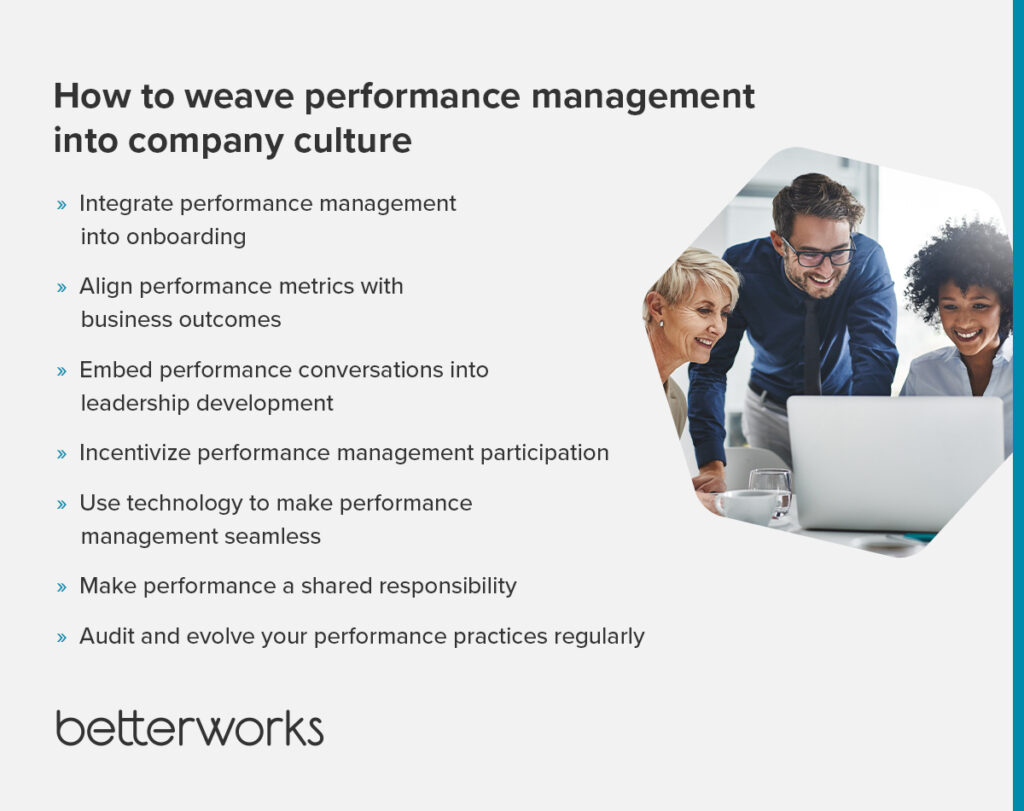 How to weave performance management into company culture

» Integrate performance management into onboarding

» Align performance metrics with business outcomes

» Embed performance conversations into leadership development

» Incentivize performance management participation

» Use technology to make performance management seamless

» Make performance a shared responsibility

» Audit and evolve your performance practices regularly

betterworks